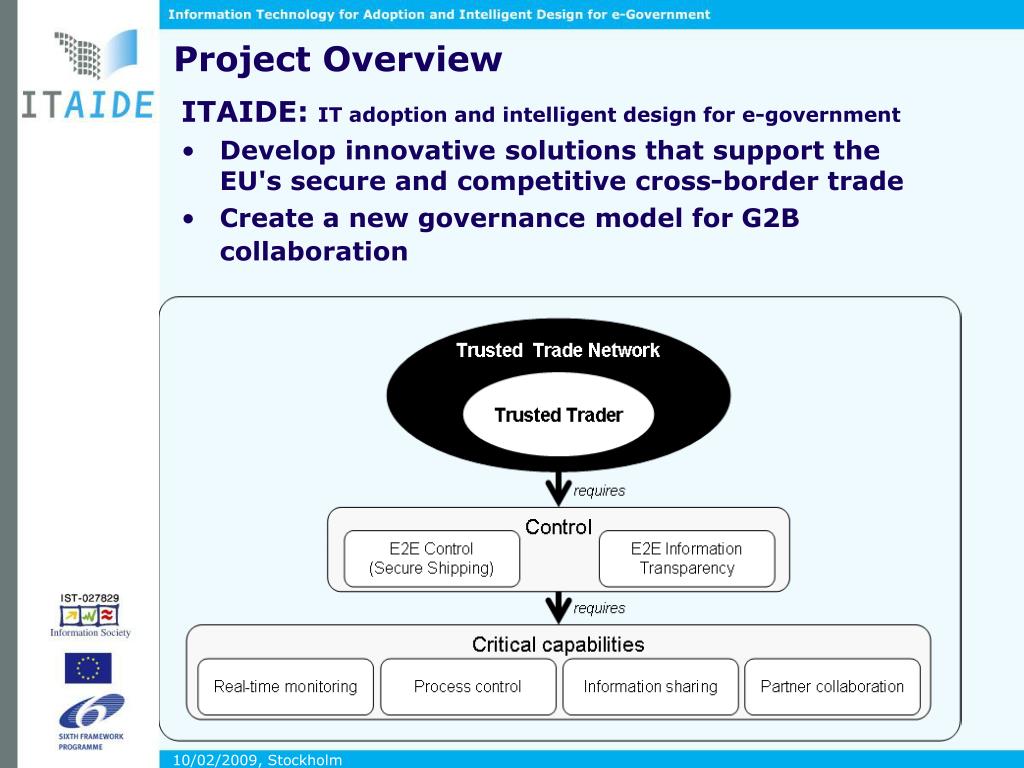 Information Technology for Adoption and Intelligent Design for e-Government

ITAIDE

Project Overview

ITAIDE: IT adoption and intelligent design for e-government

• Develop innovative solutions that support the EU's secure and competitive cross-border trade
• Create a new governance model for G2B collaboration

Trusted Trade Network

Trusted Trader

requires

Control

E2E Control (Secure Shipping)

E2E Information Transparency

requires

Critical capabilities

Real-time monitoring

Process control

Information sharing

Partner collaboration

IST-027829

Information Society

SIXTH FRAMEWORK PROGRAMME

10/02/2009, Stockholm